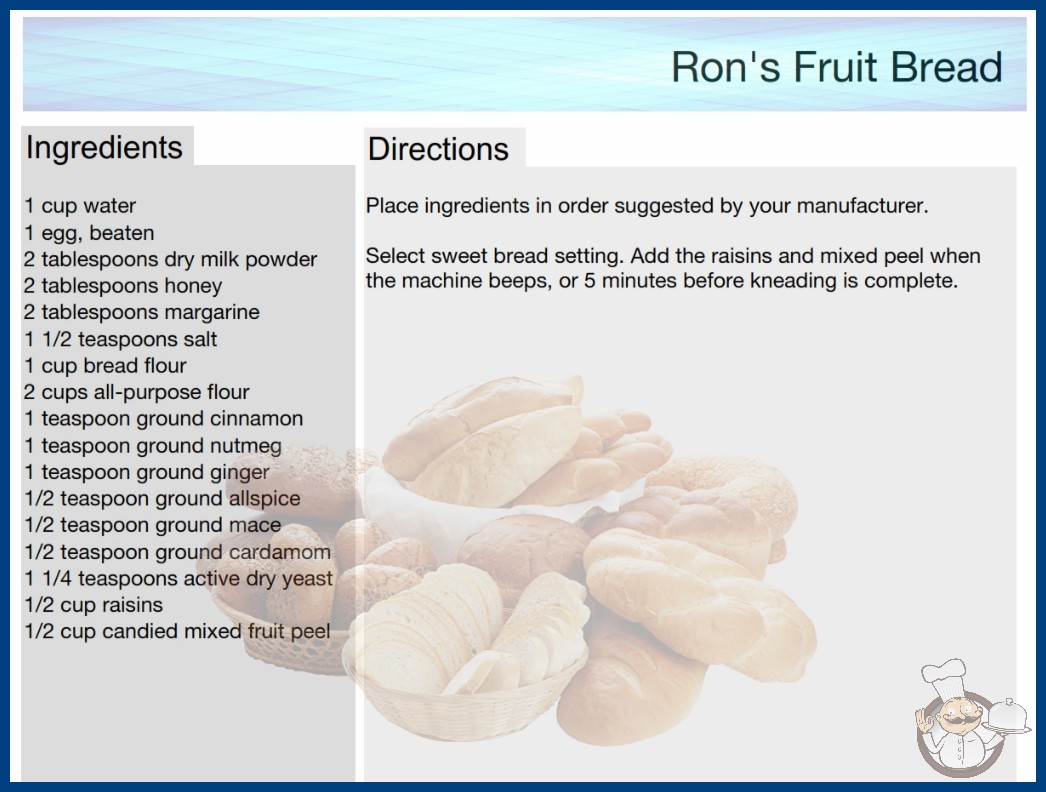 Ron's Fruit Bread

Ingredients

1 cup water
1 egg, beaten
2 tablespoons dry milk powder
2 tablespoons honey
2 tablespoons margarine
1 1/2 teaspoons salt
1 cup bread flour
2 cups all-purpose flour
1 teaspoon ground cinnamon
1 teaspoon ground nutmeg
1 teaspoon ground ginger
1/2 teaspoon ground allspice
1/2 teaspoon ground mace
1/2 teaspoon ground cardamom
1 1/4 teaspoons active dry yeast
1/2 cup raisins
1/2 cup candied mixed fruit peel

Directions

Place ingredients in order suggested by your manufacturer.

Select sweet bread setting. Add the raisins and mixed peel when the machine beeps, or 5 minutes before kneading is complete.